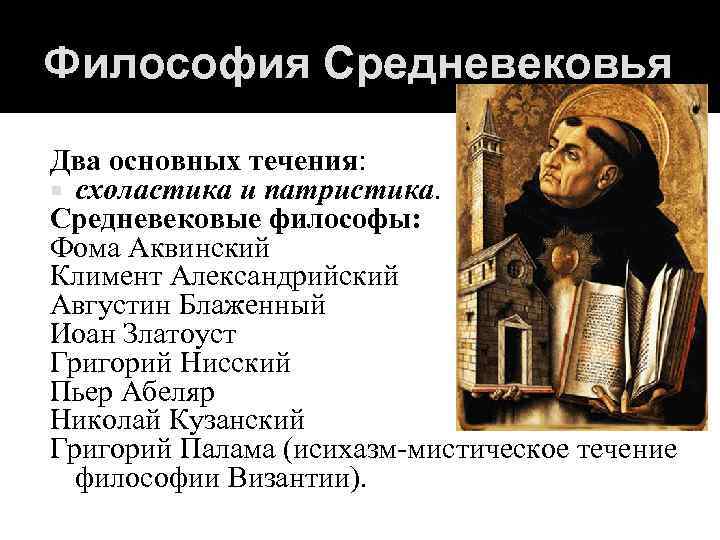 Философия Средневековья

Два основных течения:
схоластика и патристика.
Средневековые философы:
Фома Аквинский
Климент Александрийский
Августин Блаженный
Иоан Златоуст
Григорий Нисский
Пьер Абеляр
Николай Кузанский
Григорий Палама (исихазм-мистическое течение философии Византии).